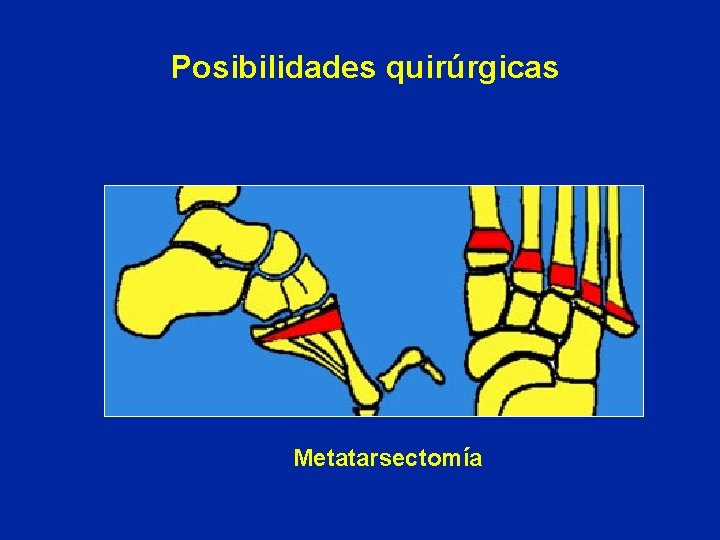 Posibilidades quirúrgicas

Metatarsectomía